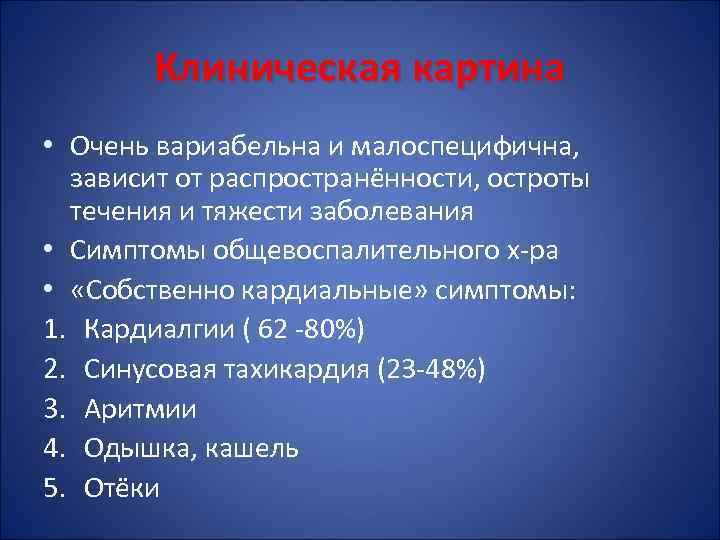 Клиническая картина

• Очень вариабельна и малоспецифична, зависит от распространённости, остроты течения и тяжести заболевания
• Симптомы общевоспалительного х-ра
• «Собственно кардиальные» симптомы:
1. Кардиалгии ( 62 -80%)
2. Синусовая тахикардия (23-48%)
3. Аритмии
4. Одышка, кашель
5. Отёки